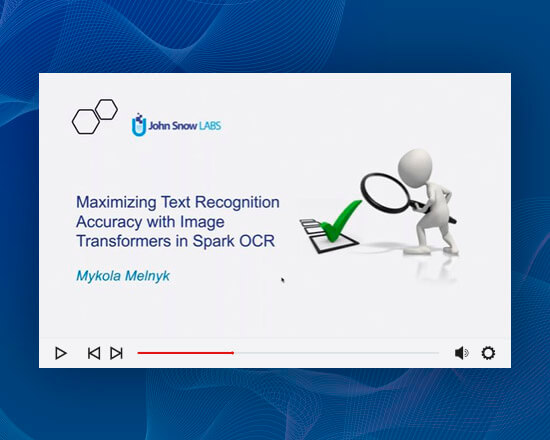 John Snow LABS

Maximizing Text Recognition Accuracy with Image Transformers in Spark OCR

Mykola Melnyk